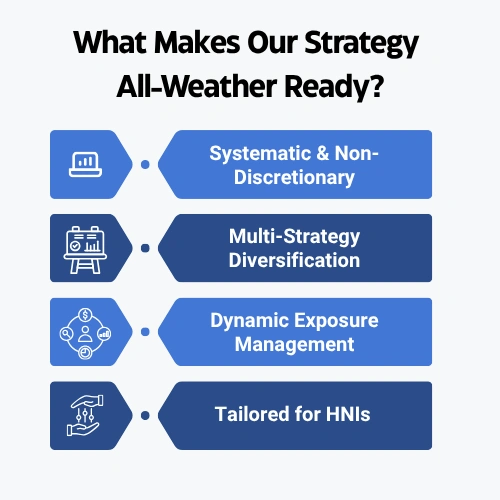 What Makes Our Strategy All-Weather Ready?

Systematic & Non-Discretionary

Multi-Strategy Diversification

Dynamic Exposure Management

Tailored for HNIs